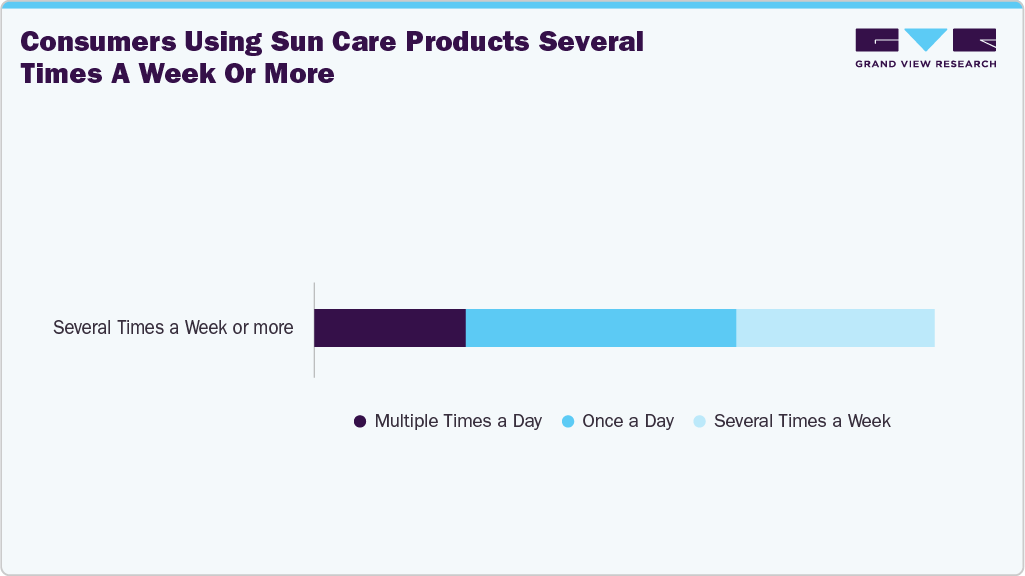 Consumers Using Sun Care Products Several Times A Week Or More

GRAND VIEW RESEARCH

Several Times a Week or more

Multiple Times a Day
Once a Day
Several Times a Week